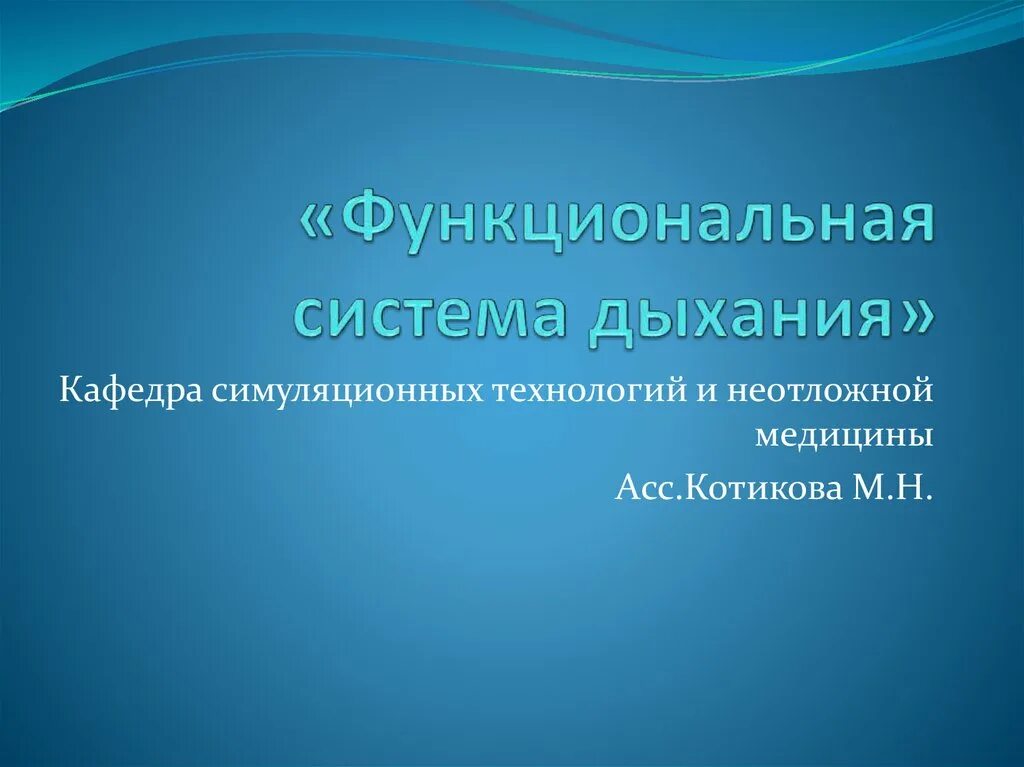 «Функциональная система дыхания»

Кафедра симуляционных технологий и неотложной медицины

Асс.Котикова М.Н.